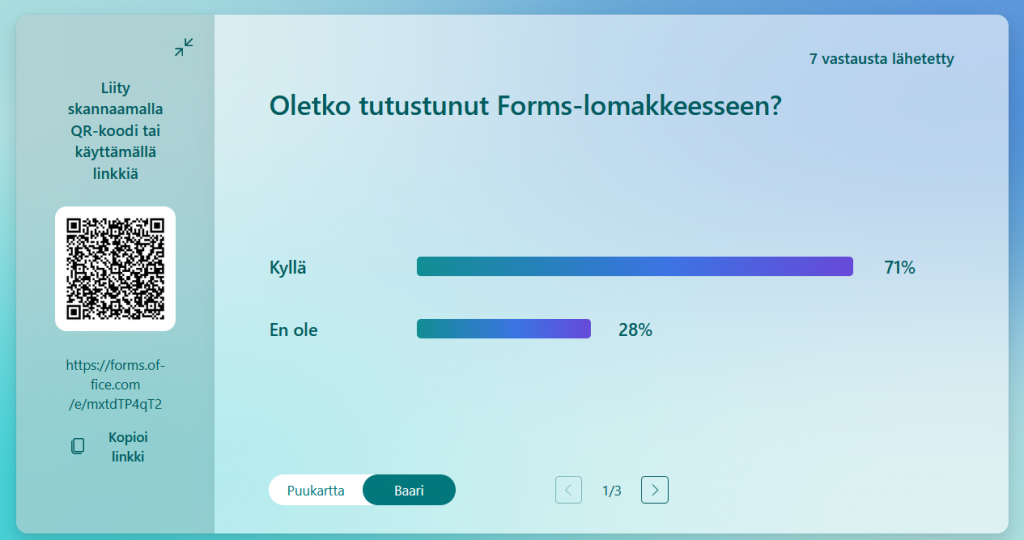 Liity skannaamalla QR-koodi tai käyttämällä linkkiä

https://forms.office.com/e/mxtdTP4qT2

Kopioi linkki

7 vastausta lähetetty

Oletko tutustunut Forms-lomakkeesseen?

Kyllä 71%

En ole 28%

Puukartta Baari

1/3